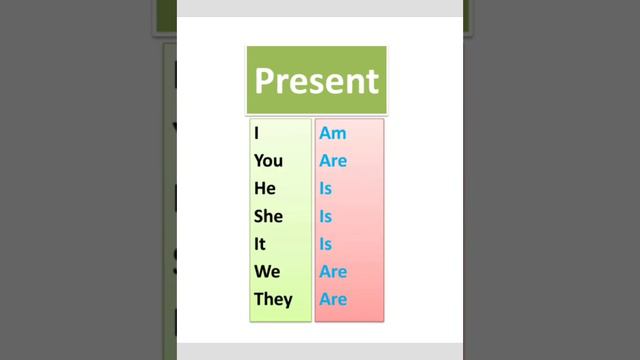 Present

| | |
|---|---|
| I | Am |
| You | Are |
| He | Is |
| She | Is |
| It | Is |
| We | Are |
| They | Are |